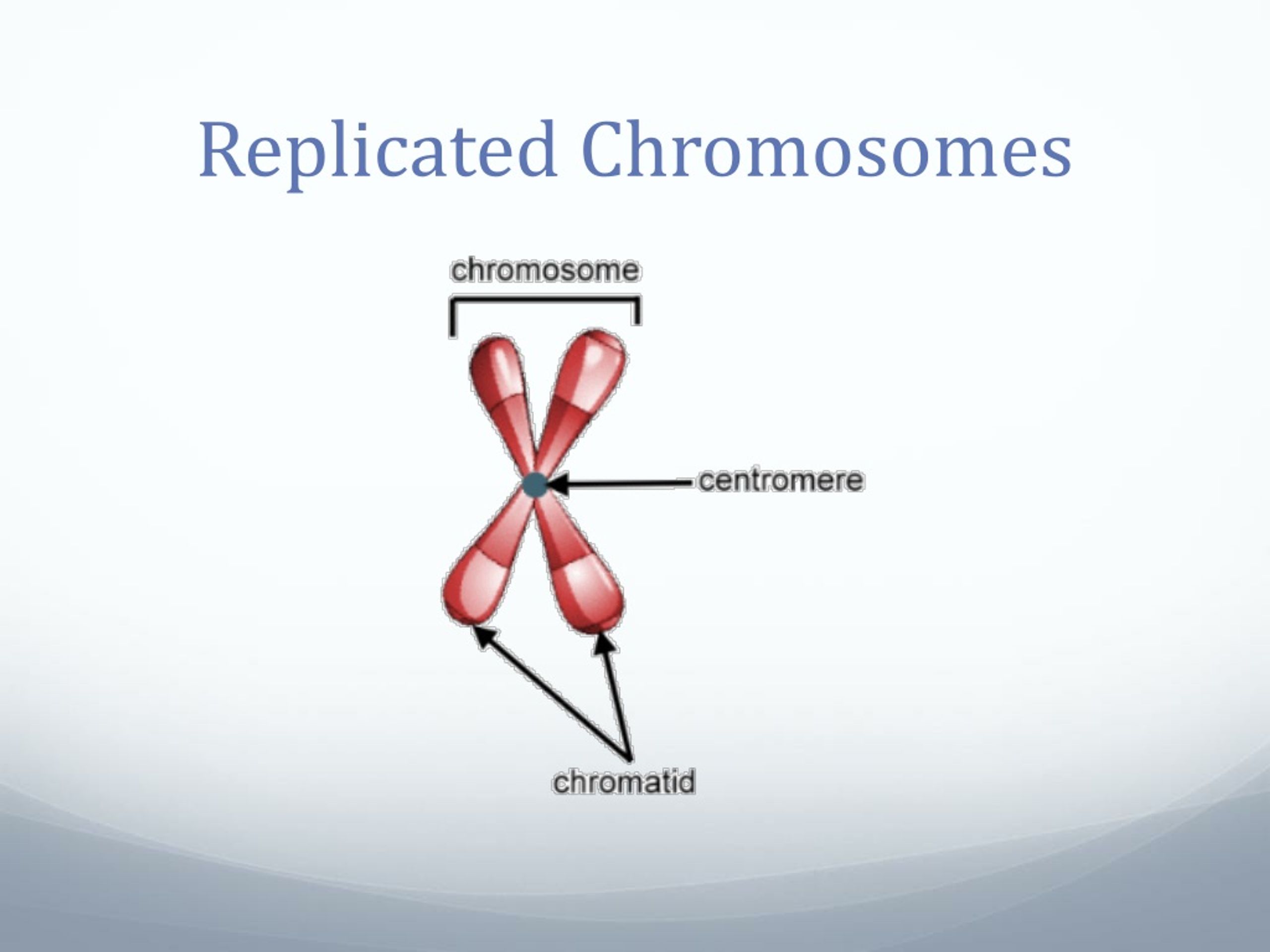 Replicated Chromosomes

chromosome

centromere

chromatid